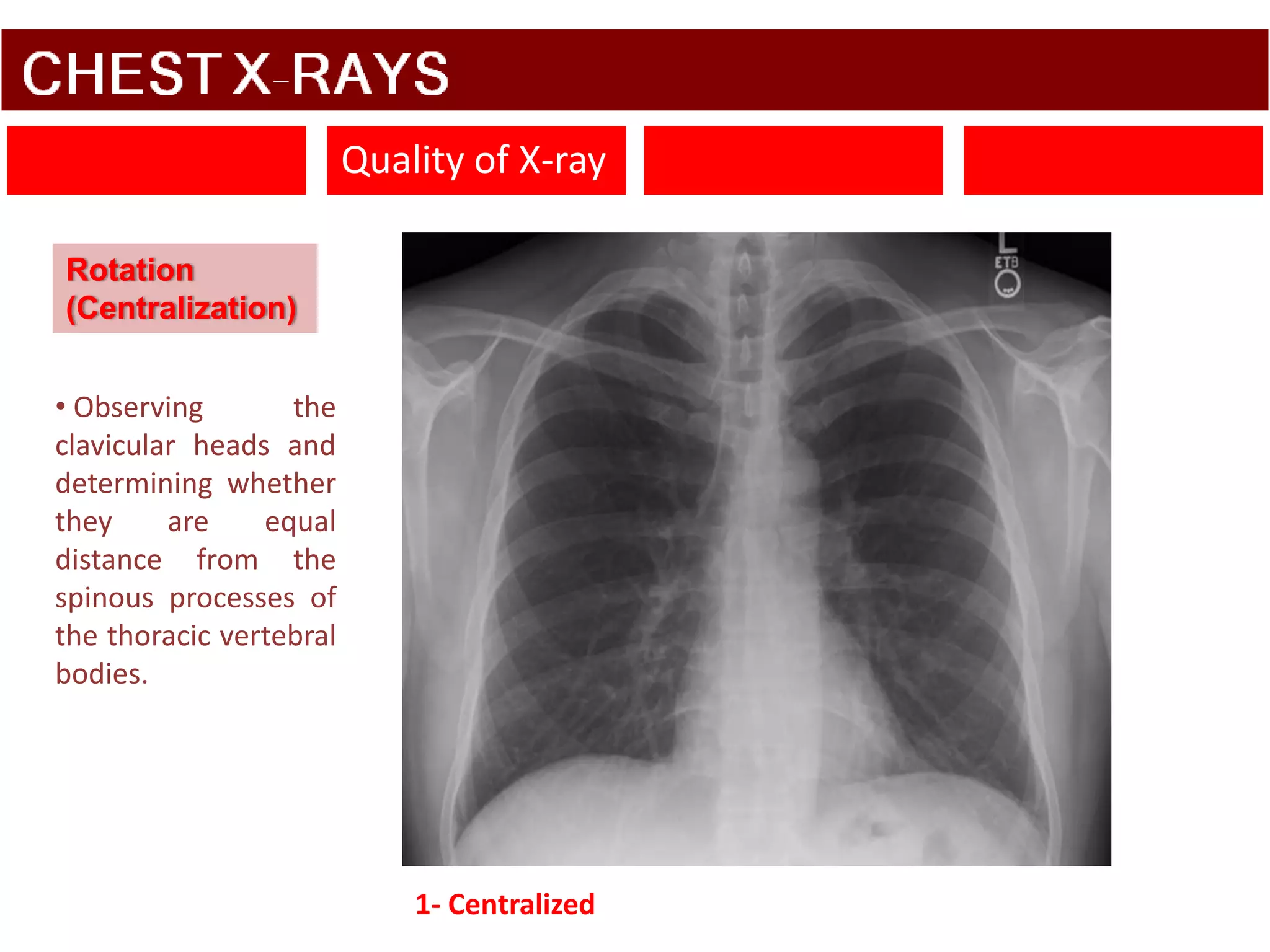 CHEST X-RAYS

Quality of X-ray

Rotation (Centralization)

• Observing the clavicular heads and determining whether they are equal distance from the spinous processes of the thoracic vertebral bodies.

L
ETB

1- Centralized